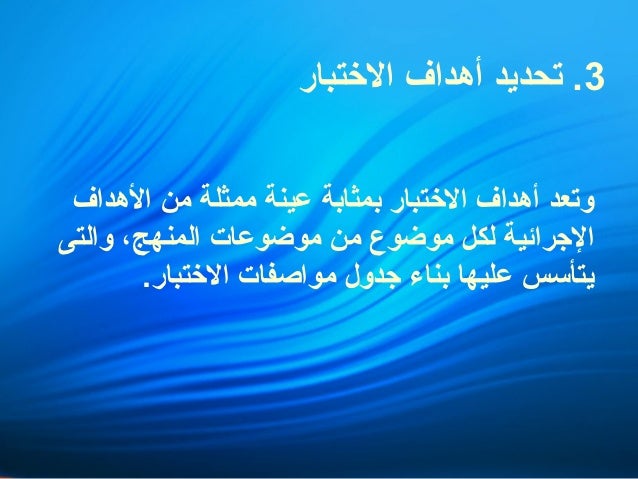 3. تحديد أهداف الاختبار

وتعد أهداف الاختبار بمثابة عينة ممثلة من الأهداف الإجرائية لكل موضوع من موضوعات المنهج، والتى يتأسس عليها بناء جدول مواصفات الاختبار.